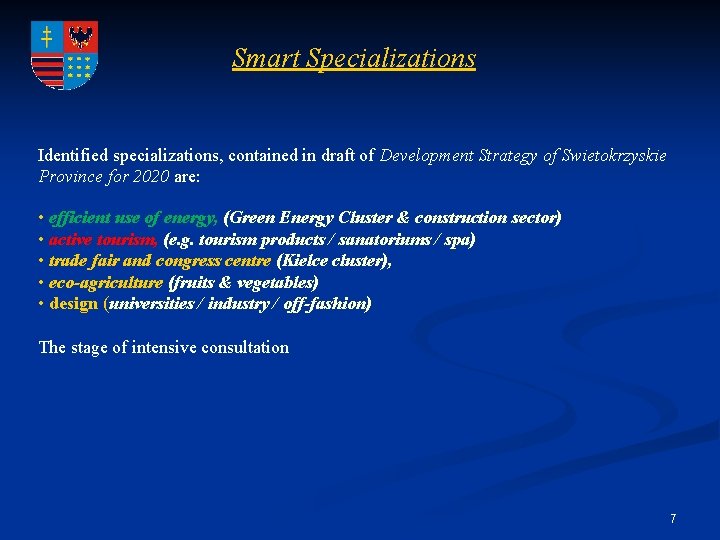 Smart Specializations

Identified specializations, contained in draft of Development Strategy of Swietokrzyskie Province for 2020 are:

• efficient use of energy, (Green Energy Cluster & construction sector)
• active tourism, (e.g. tourism products / sanatoriums / spa)
• trade fair and congress centre (Kielce cluster),
• eco-agriculture (fruits & vegetables)
• design (universities / industry / off-fashion)

The stage of intensive consultation

7